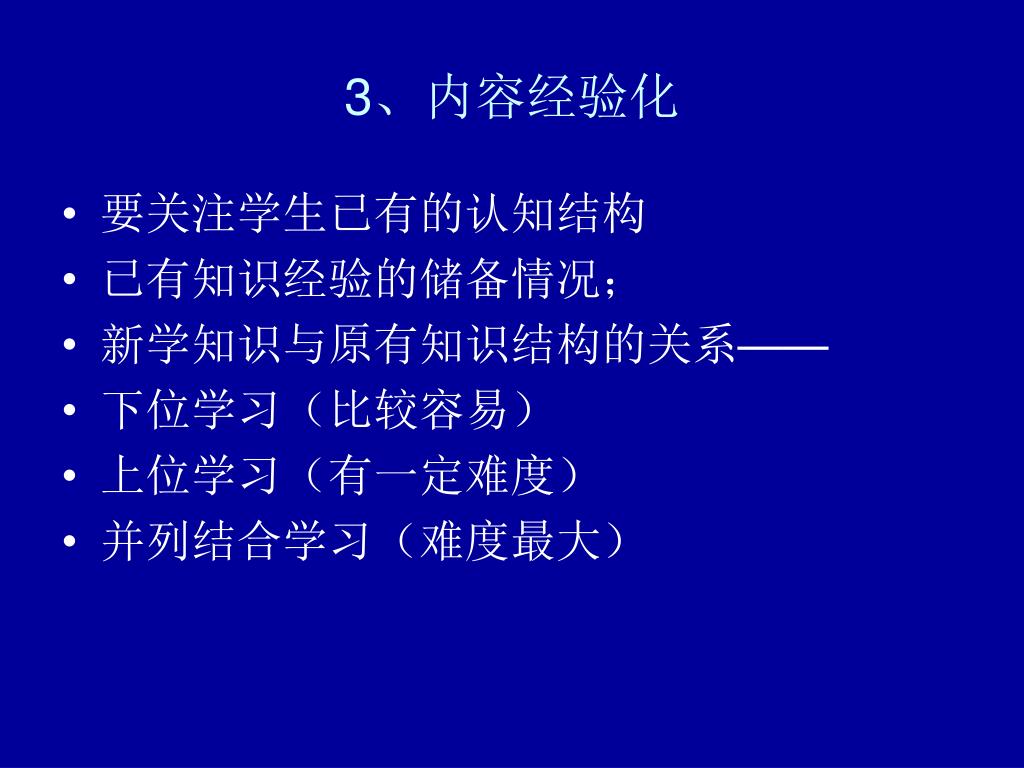 3、内容经验化

• 要关注学生已有的认知结构
• 已有知识经验的储备情况；
• 新学知识与原有知识结构的关系——
• 下位学习（比较容易）
• 上位学习（有一定难度）
• 并列结合学习（难度最大）